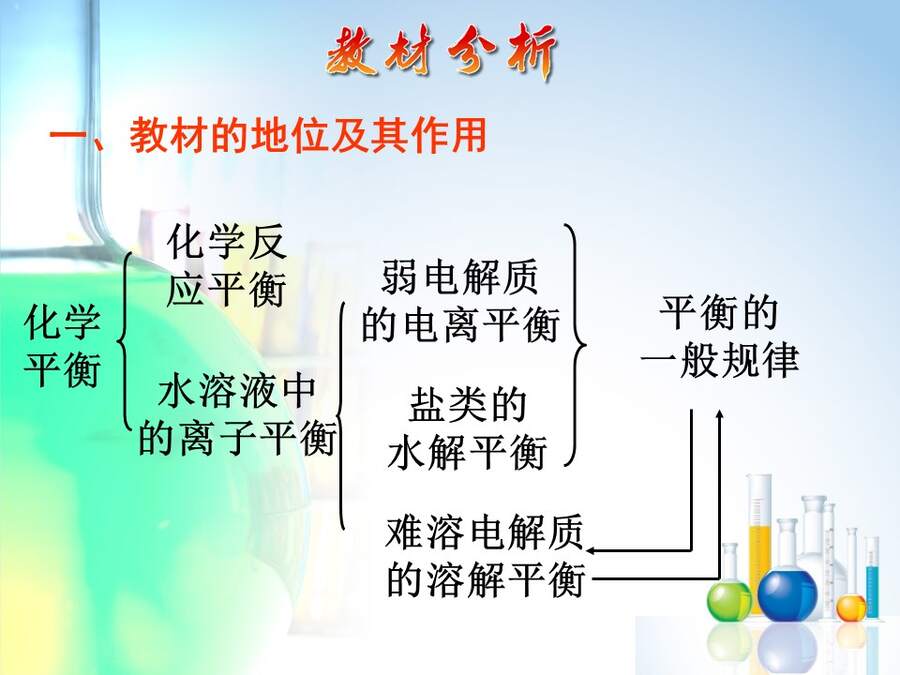 教材分析

一、教材的地位及其作用

化学平衡

化学反应平衡

水溶液中的离子平衡

弱电解质的电离平衡

盐类的水解平衡

难溶电解质的溶解平衡

平衡的一般规律